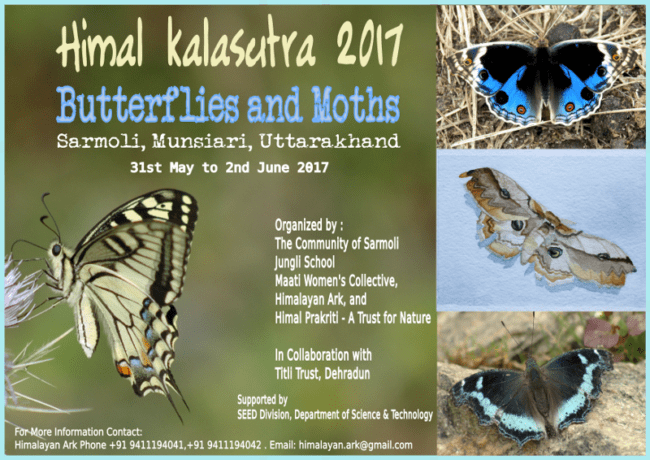 Himal kalasutra 2017

Butterflies and Moths

Sarmoli, Munsiari, Uttarakhand

31st May to 2nd June 2017

Organized by :
The Community of Sarmoli
Jungli School
Maati Women's Collective,
Himalayan Ark, and
Himal Prakriti - A Trust for Nature

In Collaboration with
Titli Trust, Dehradun

Supported by
SEED Division, Department of Science & Technology

For More Information Contact:
Himalayan Ark Phone +91 9411194041,+91 9411194042 . Email: himalayan.ark@gmail.com